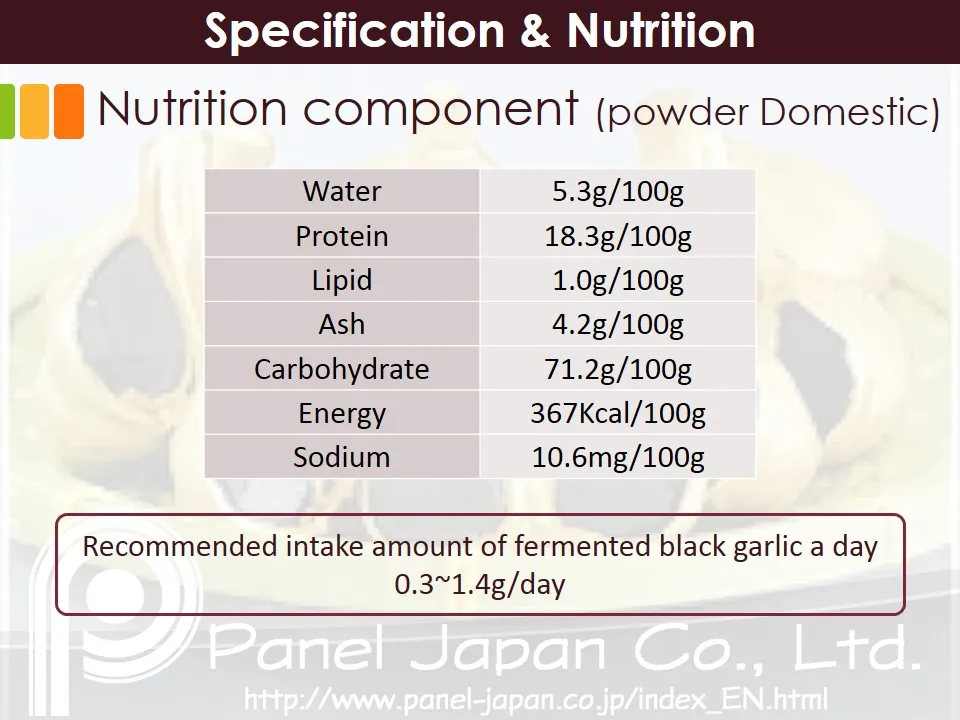 Specification & Nutrition

Nutrition component (powder Domestic)

| Water | 5.3g/100g |
|---|---|
| Protein | 18.3g/100g |
| Lipid | 1.0g/100g |
| Ash | 4.2g/100g |
| Carbohydrate | 71.2g/100g |
| Energy | 367Kcal/100g |
| Sodium | 10.6mg/100g |

Recommended intake amount of fermented black garlic a day
0.3~1.4g/day

Panel Japan Co., Ltd.
http://www.panel-japan.co.jp/index_EN.html